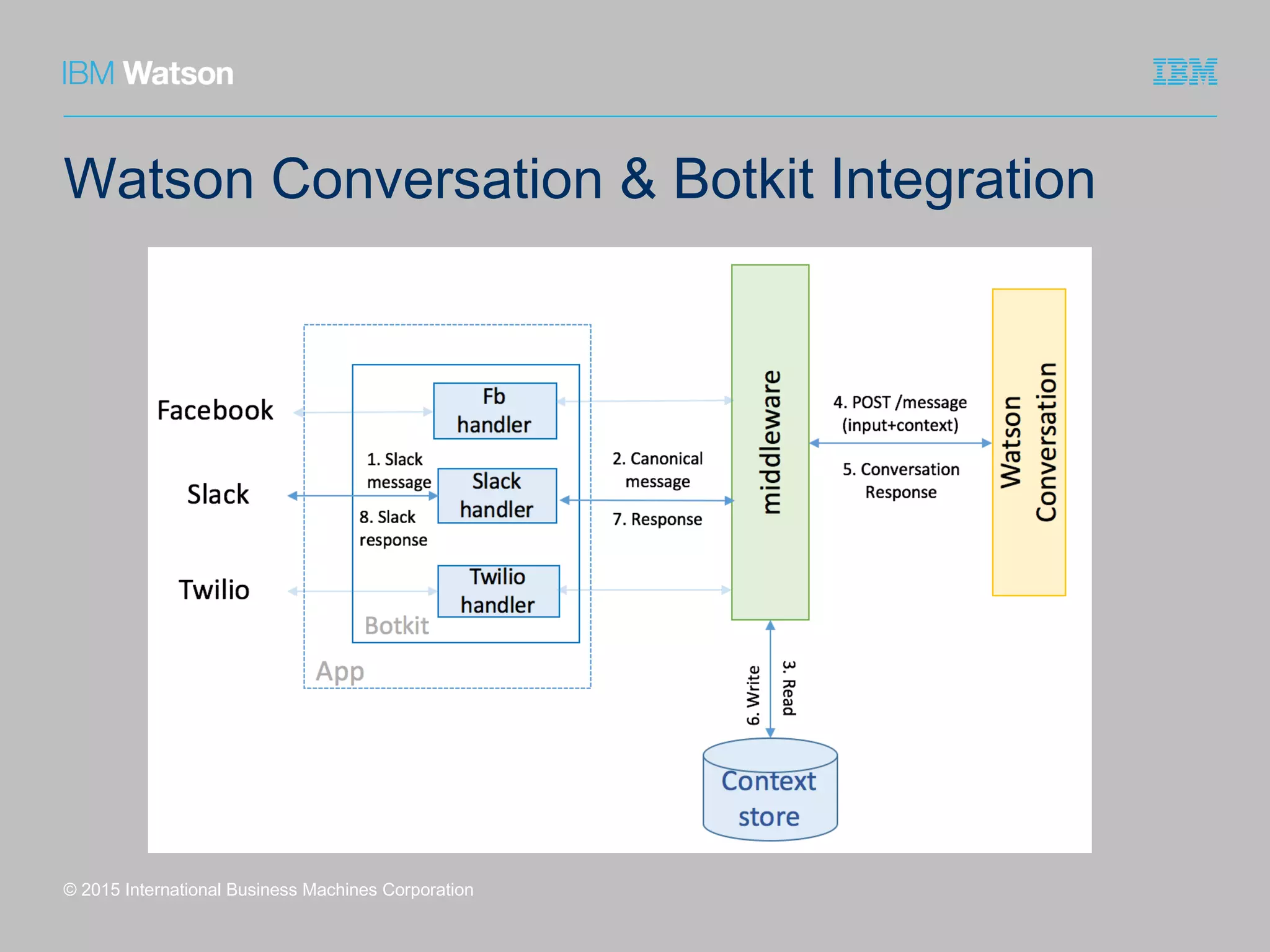 IBM Watson

IBM

Watson Conversation & Botkit Integration

Facebook

Slack

Twilio

Fb handler

1. Slack message

Slack handler

8. Slack response

Twilio handler

Botkit

App

2. Canonical message

7. Response

middleware

4. POST /message (input+context)

5. Conversation Response

Watson Conversation

6. Write

3. Read

Context store

© 2015 International Business Machines Corporation